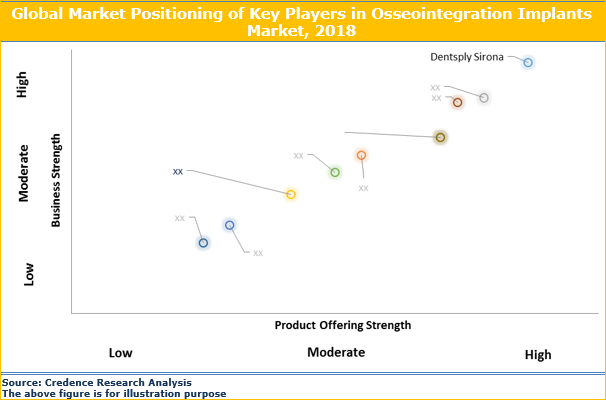 Global Market Positioning of Key Players in Osseointegration Implants Market, 2018

High

Moderate

Low

Business Strength

Dentsply Sirona

XX

XX

XX

XX

XX

XX

XX

Product Offering Strength

Low

Moderate

High

Source: Credence Research Analysis
The above figure is for illustration purpose